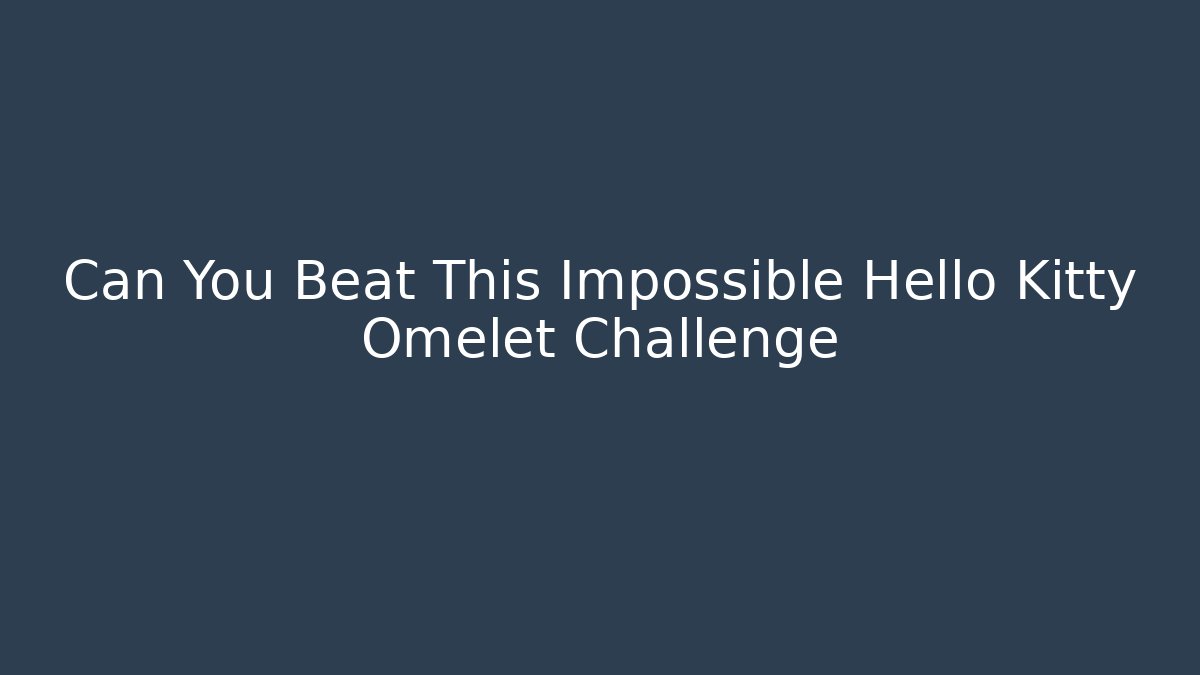 Can You Beat This Impossible Hello Kitty Omelet Challenge